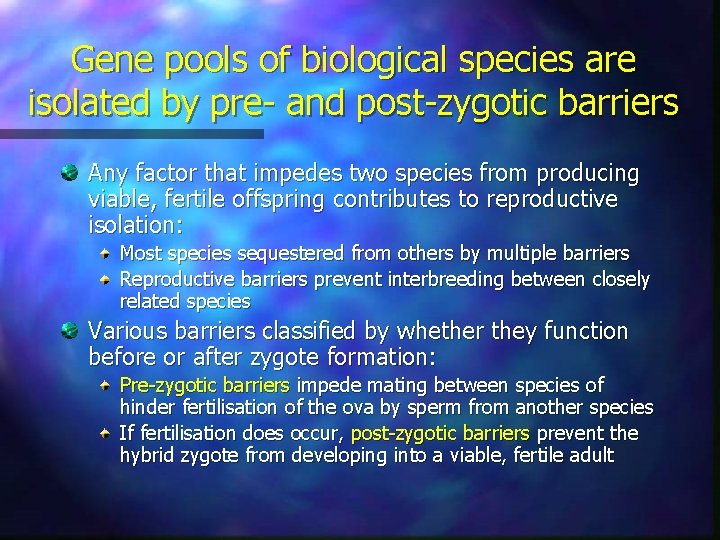 Gene pools of biological species are isolated by pre- and post-zygotic barriers

Any factor that impedes two species from producing viable, fertile offspring contributes to reproductive isolation:

Most species sequestered from others by multiple barriers

Reproductive barriers prevent interbreeding between closely related species

Various barriers classified by whether they function before or after zygote formation:

Pre-zygotic barriers impede mating between species of hinder fertilisation of the ova by sperm from another species

If fertilisation does occur, post-zygotic barriers prevent the hybrid zygote from developing into a viable, fertile adult